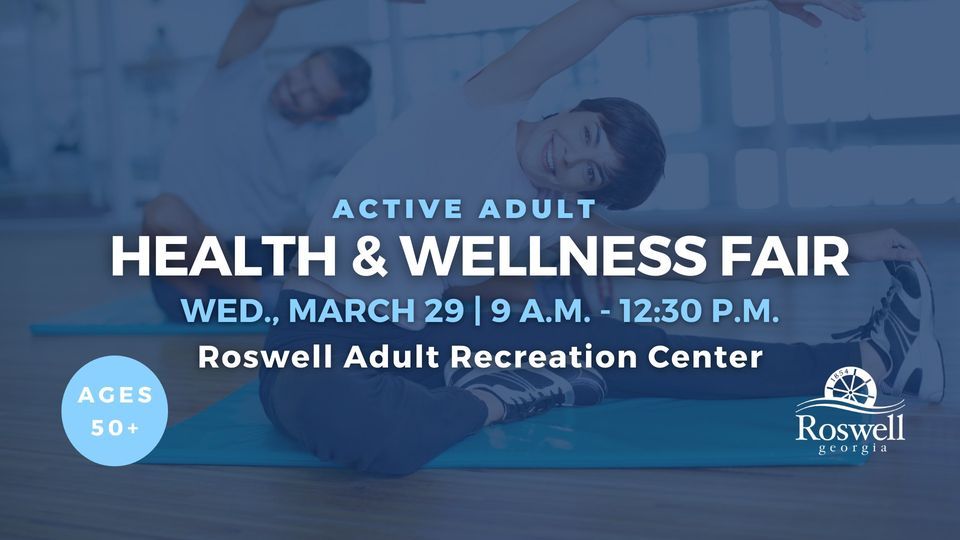 ACTIVE ADULT
HEALTH & WELLNESS FAIR
WED., MARCH 29 | 9 A.M. - 12:30 P.M.
Roswell Adult Recreation Center

AGES 50+

1854
Roswell
georgia